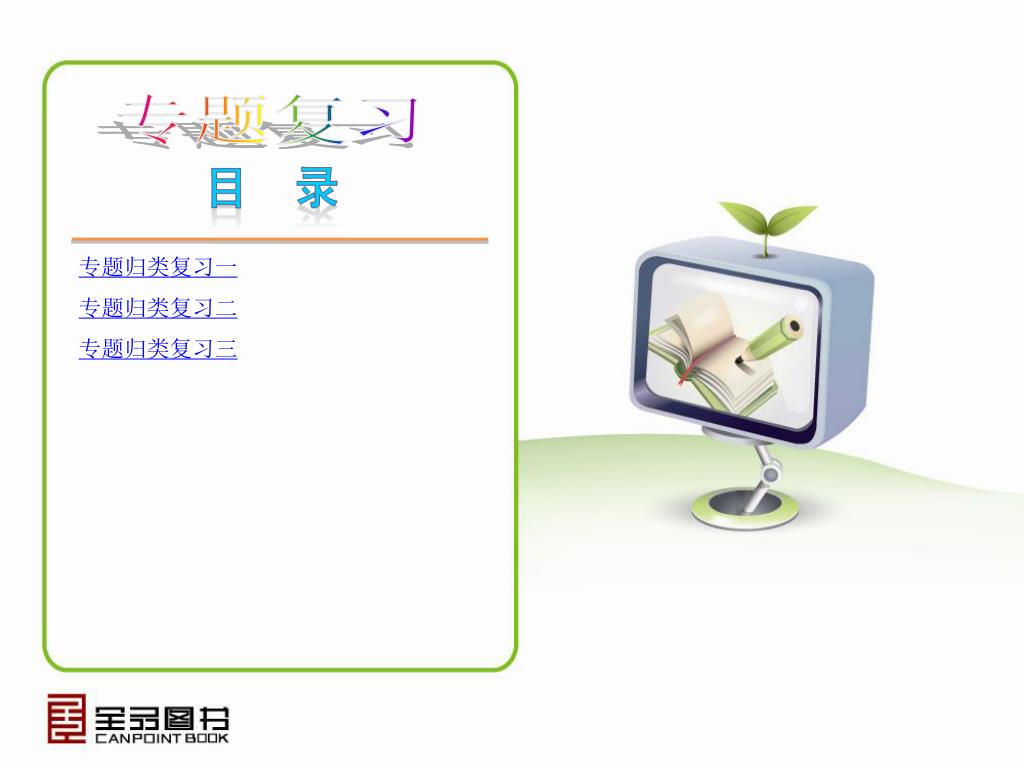 专题复习

目　录

专题归类复习一

专题归类复习二

专题归类复习三

全品图书
CANPOINT BOOK